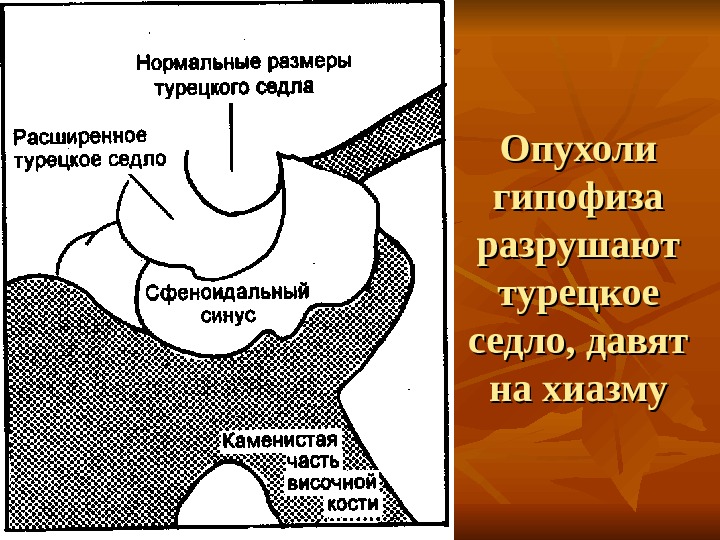 Нормальные размеры турецкого седла

Расширенное турецкое седло

Сфеноидальный синус

Каменистая часть височной кости

Опухоли гипофиза разрушают турецкое седло, давят на хиазму